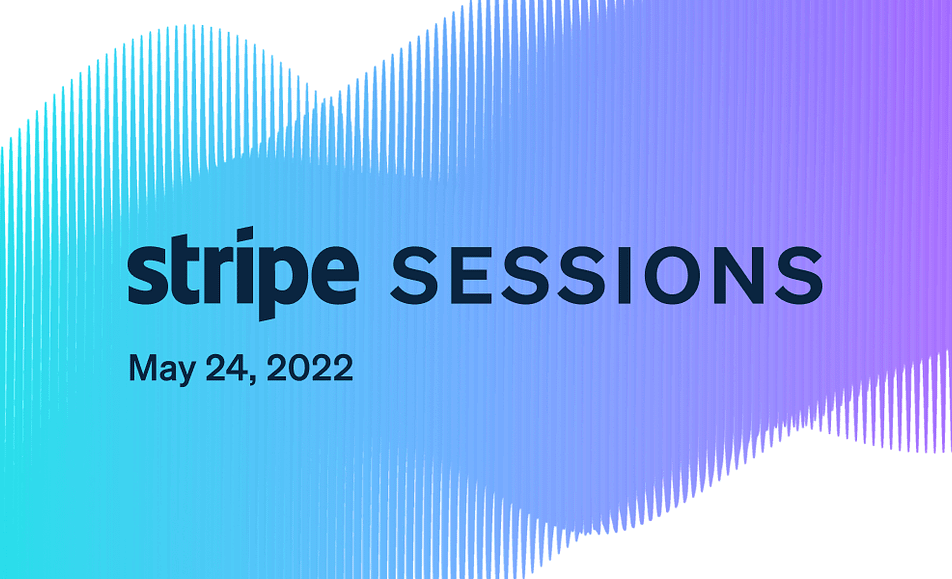 stripe SESSIONS

May 24, 2022